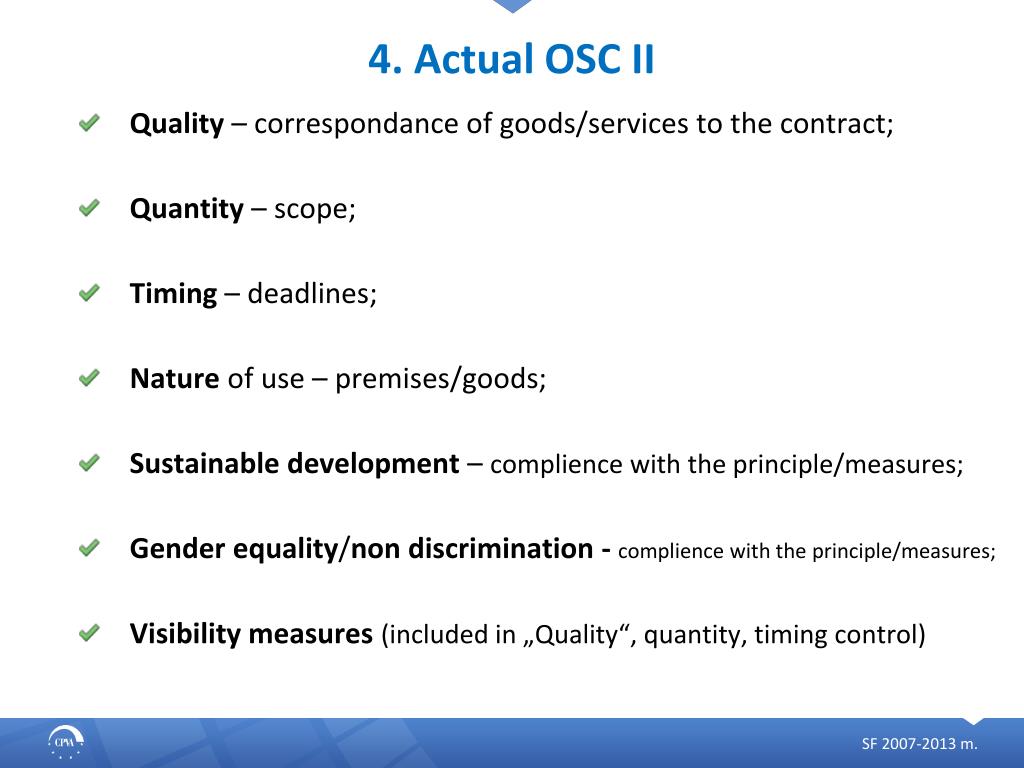 4. Actual OSC II

Quality – correspondance of goods/services to the contract;

Quantity – scope;

Timing – deadlines;

Nature of use – premises/goods;

Sustainable development – complience with the principle/measures;

Gender equality/non discrimination - complience with the principle/measures;

Visibility measures (included in „Quality“, quantity, timing control)

CPVA

SF 2007-2013 m.